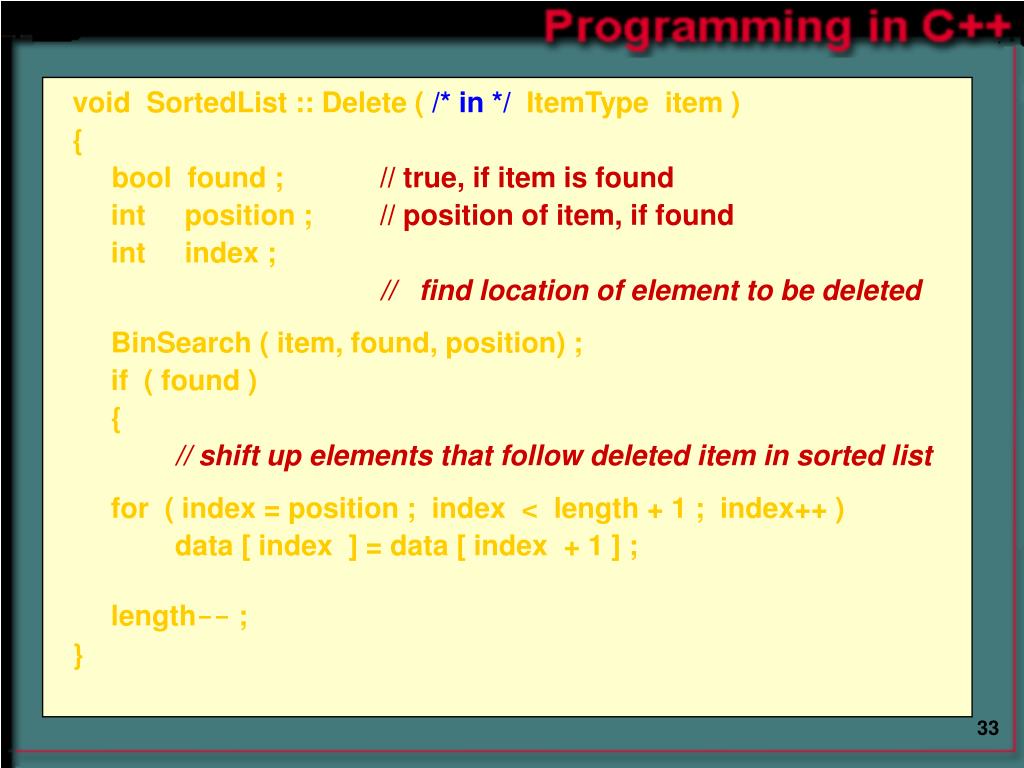 Programming in C++

void SortedList :: Delete ( /* in */ ItemType item )
{
bool found ; // true, if item is found
int position ; // position of item, if found
int index ;
// find location of element to be deleted

BinSearch ( item, found, position) ;
if ( found )
{
// shift up elements that follow deleted item in sorted list

for ( index = position ; index < length + 1 ; index++ )
data [ index ] = data [ index + 1 ] ;

length-- ;
}

33